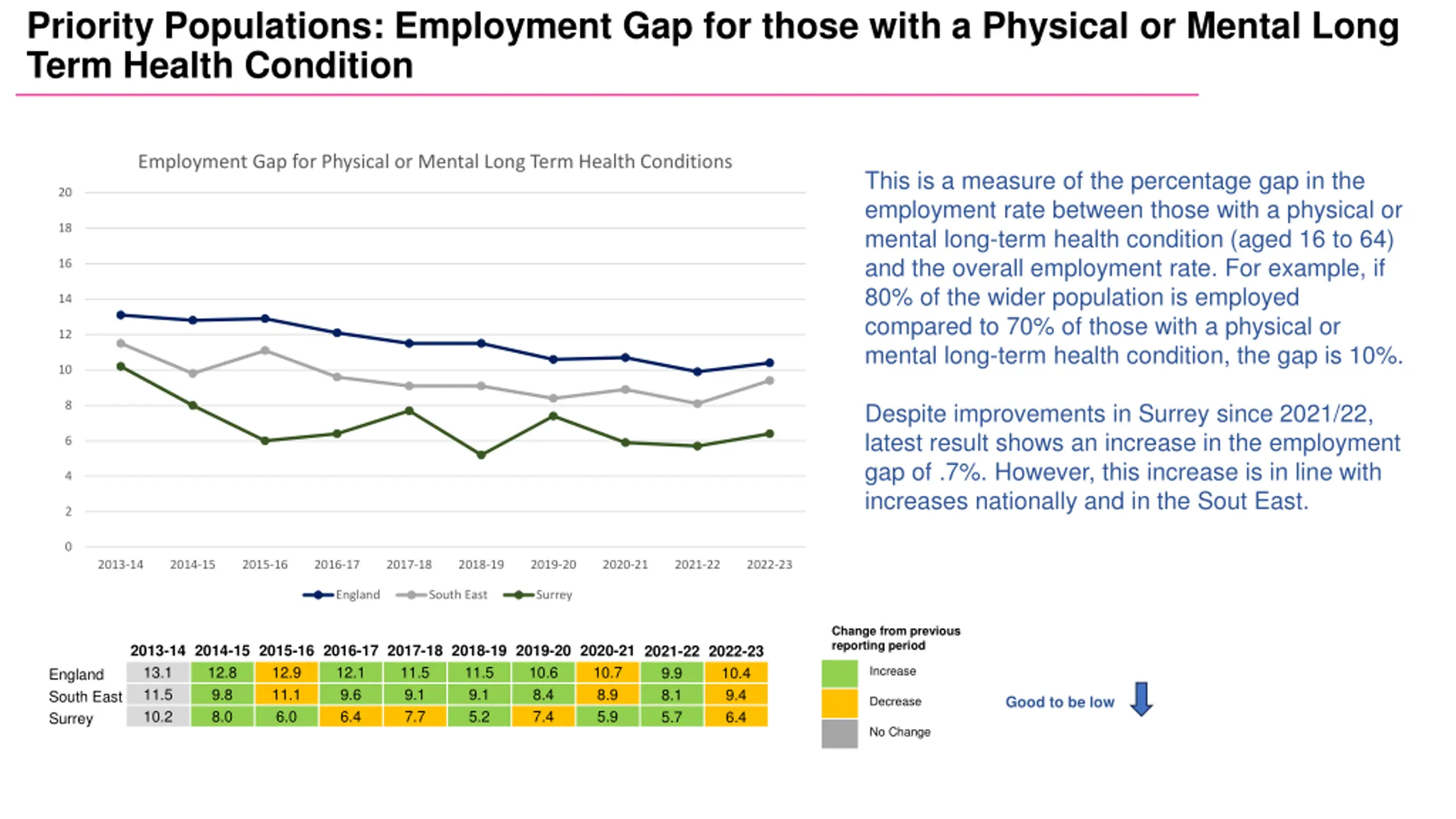 Priority Populations: Employment Gap for those with a Physical or Mental Long Term Health Condition

Employment Gap for Physical or Mental Long Term Health Conditions

20
18
16
14
12
10
8
6
4
2
0

2013-14 2014-15 2015-16 2016-17 2017-18 2018-19 2019-20 2020-21 2021-22 2022-23

England South East Surrey

This is a measure of the percentage gap in the employment rate between those with a physical or mental long-term health condition (aged 16 to 64) and the overall employment rate. For example, if 80% of the wider population is employed compared to 70% of those with a physical or mental long-term health condition, the gap is 10%.

Despite improvements in Surrey since 2021/22, latest result shows an increase in the employment gap of .7%. However, this increase is in line with increases nationally and in the Sout East.

| | 2013-14 | 2014-15 | 2015-16 | 2016-17 | 2017-18 | 2018-19 | 2019-20 | 2020-21 | 2021-22 | 2022-23 |
|---|---|---|---|---|---|---|---|---|---|---|
| England | 13.1 | 12.8 | 12.9 | 12.1 | 11.5 | 11.5 | 10.6 | 10.7 | 9.9 | 10.4 |
| South East | 11.5 | 9.8 | 11.1 | 9.6 | 9.1 | 9.1 | 8.4 | 8.9 | 8.1 | 9.4 |
| Surrey | 10.2 | 8.0 | 6.0 | 6.4 | 7.7 | 5.2 | 7.4 | 5.9 | 5.7 | 6.4 |

Change from previous reporting period
Increase
Decrease
No Change

Good to be low